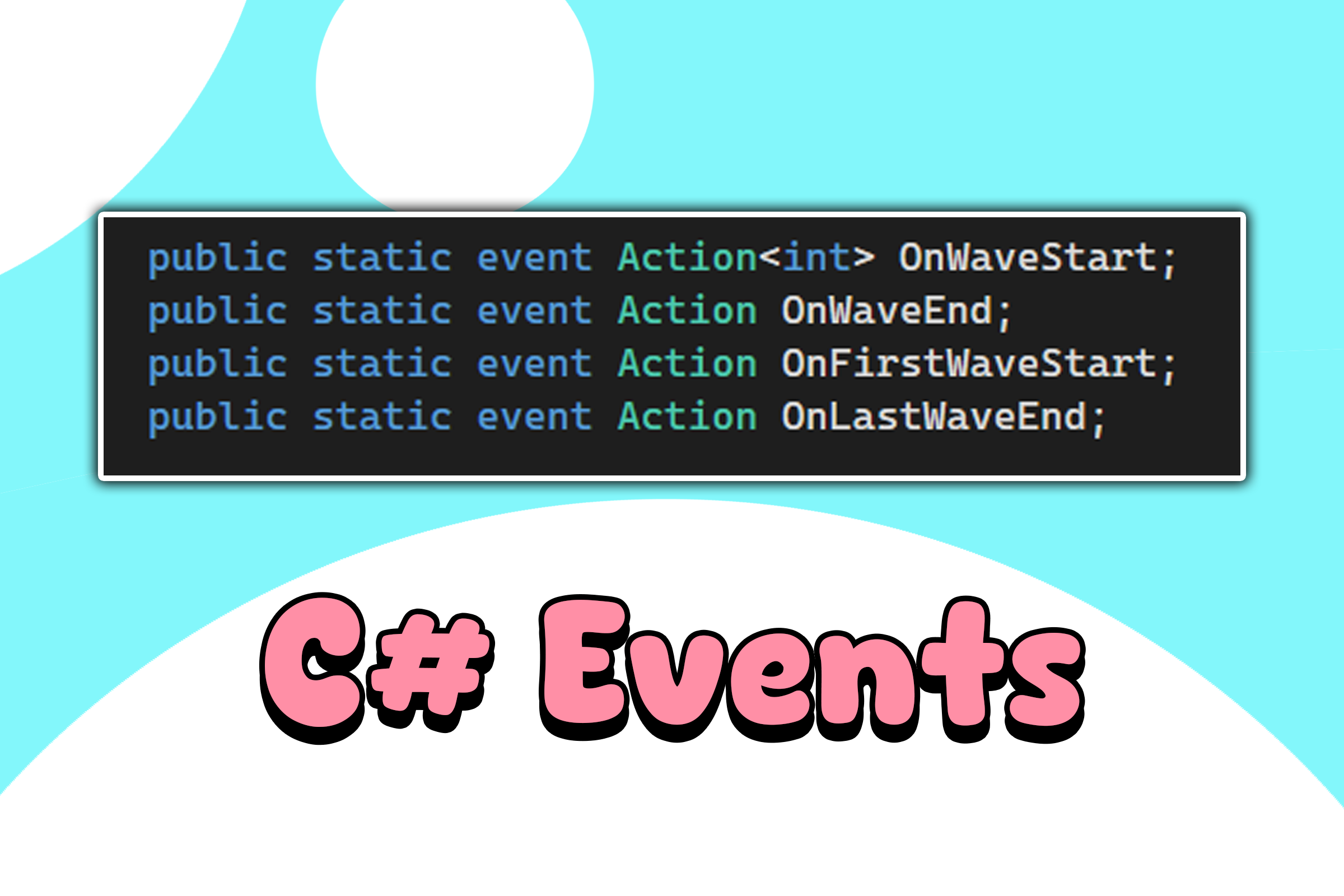 public static event Action<int> OnWaveStart;
public static event Action OnWaveEnd;
public static event Action OnFirstWaveStart;
public static event Action OnLastWaveEnd;

C# Events